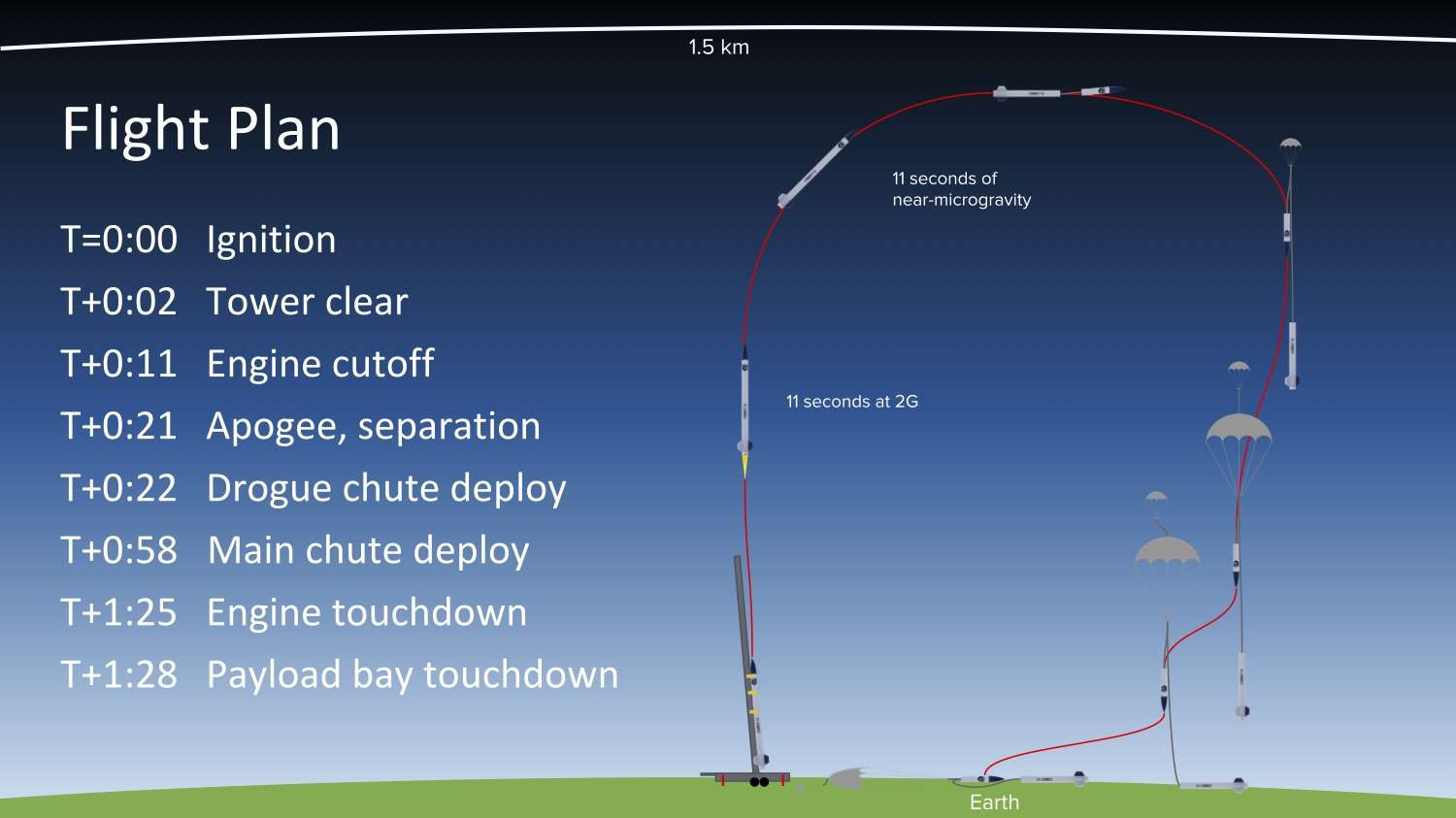 1.5 km

Flight Plan

T=0:00 Ignition
T+0:02 Tower clear
T+0:11 Engine cutoff
T+0:21 Apogee, separation
T+0:22 Drogue chute deploy
T+0:58 Main chute deploy
T+1:25 Engine touchdown
T+1:28 Payload bay touchdown

11 seconds of near-microgravity

11 seconds at 2G

Earth